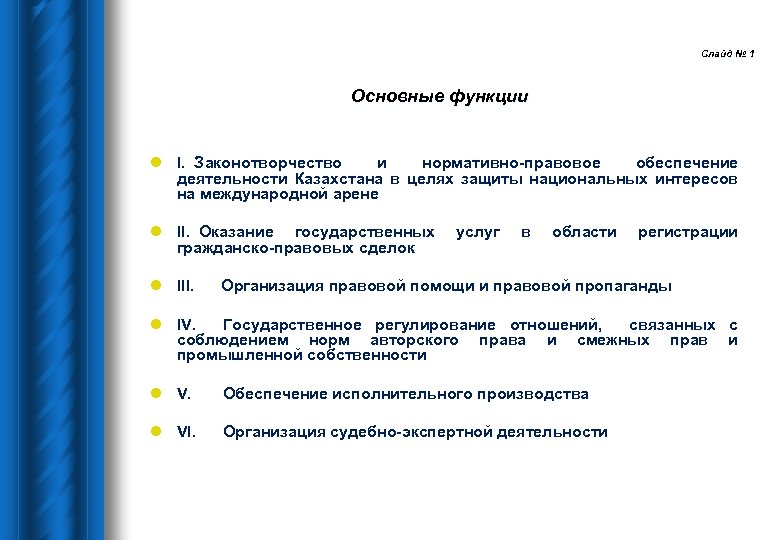 Слайд № 1

Основные функции

I. Законотворчество и нормативно-правовое обеспечение деятельности Казахстана в целях защиты национальных интересов на международной арене

II. Оказание государственных услуг в области регистрации гражданско-правовых сделок

III. Организация правовой помощи и правовой пропаганды

IV. Государственное регулирование отношений, связанных с соблюдением норм авторского права и смежных прав и промышленной собственности

V. Обеспечение исполнительного производства

VI. Организация судебно-экспертной деятельности